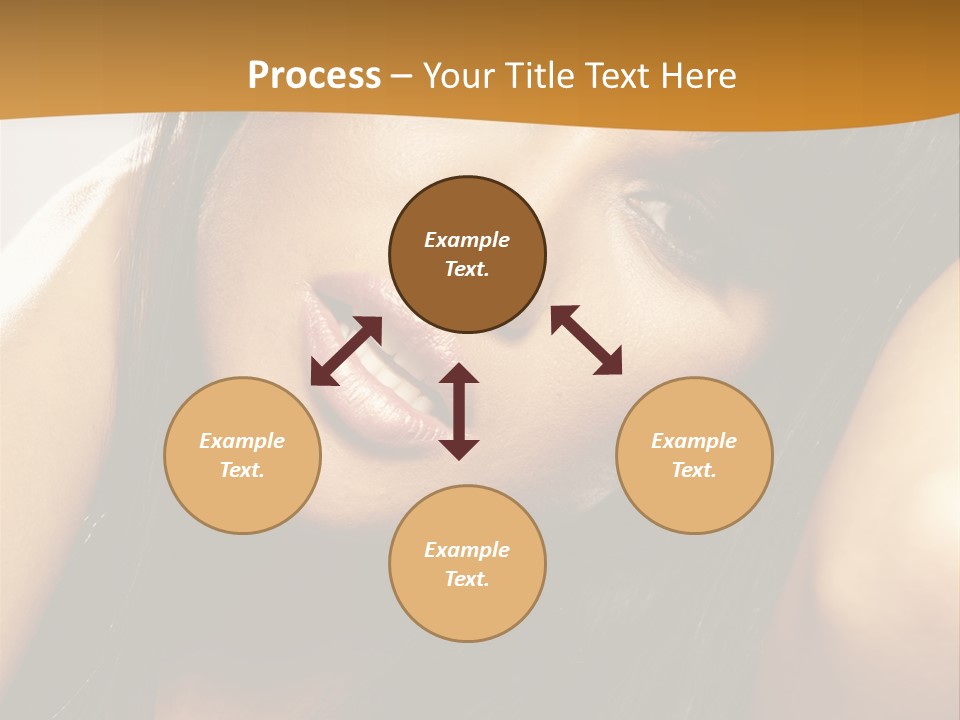 Process – Your Title Text Here

Example Text.

Example Text.

Example Text.

Example Text.